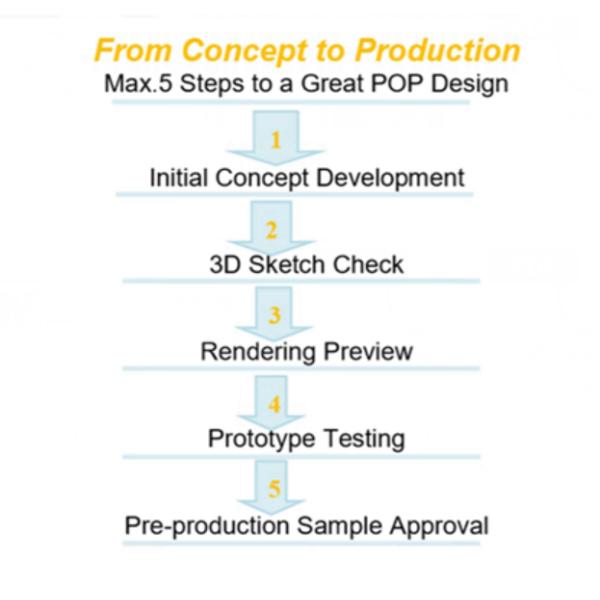 From Concept to Production
Max.5 Steps to a Great POP Design

1
Initial Concept Development

2
3D Sketch Check

3
Rendering Preview

4
Prototype Testing

5
Pre-production Sample Approval